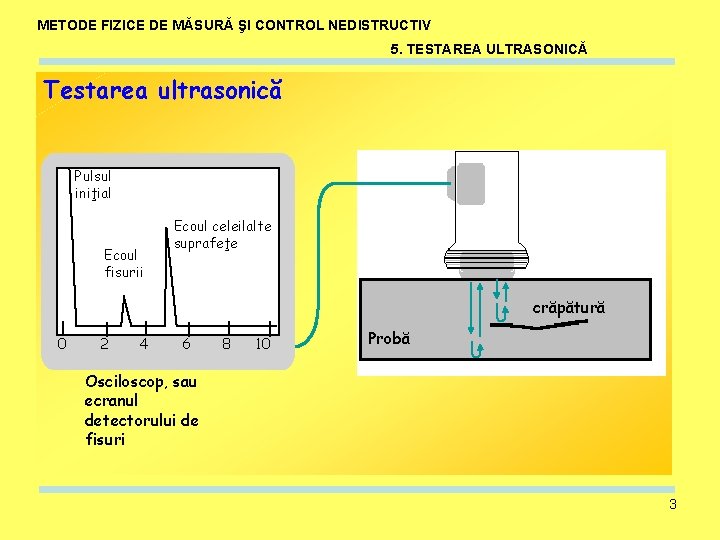 METODE FIZICE DE MĂSURĂ ŞI CONTROL NEDISTRUCTIV

5. TESTAREA ULTRASONICĂ

Testarea ultrasonică

Pulsul iniţial

Ecoul fisurii

Ecoul celeilalte suprafeţe

0 2 4 6 8 10

Osciloscop, sau ecranul detectorului de fisuri

crăpătură

Probă

3